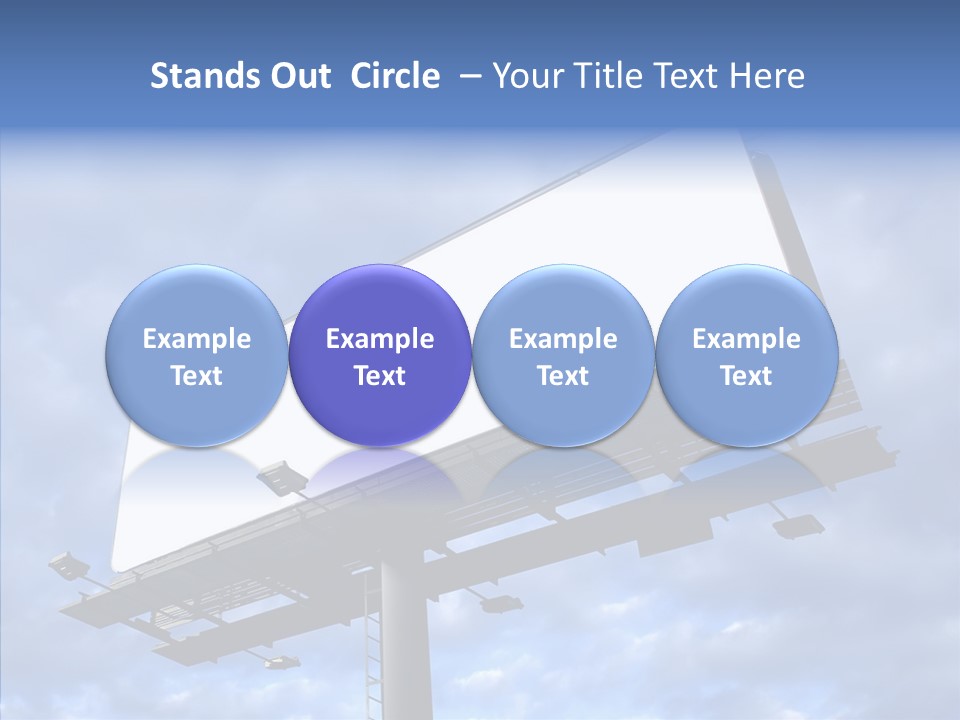 Stands Out Circle – Your Title Text Here

Example Text

Example Text

Example Text

Example Text